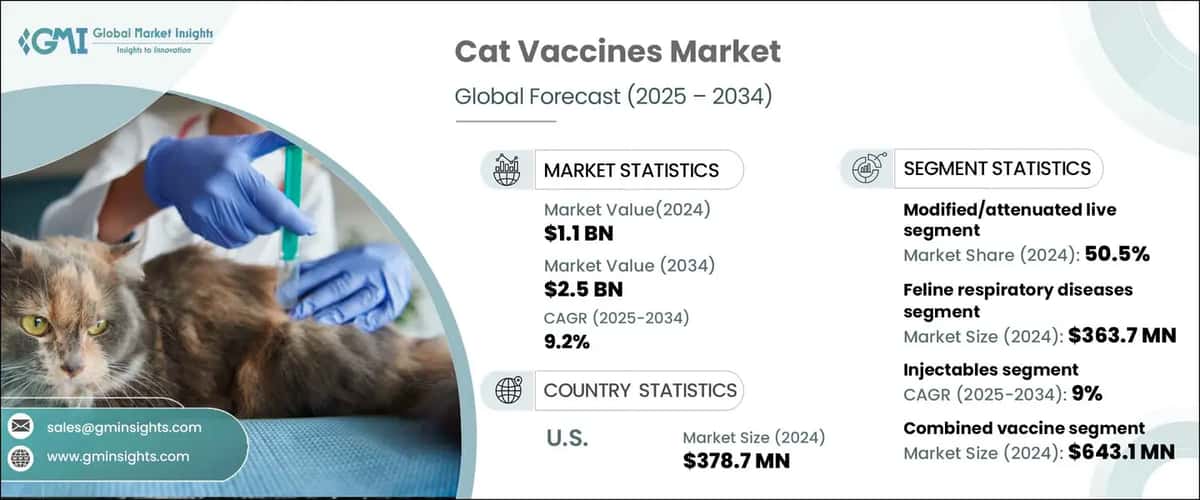 GMI Global Market Insights
Insights to Innovation

Cat Vaccines Market

Global Forecast (2025 – 2034)

MARKET STATISTICS

Market Value(2024)
$1.1 BN

Market Value (2034)
$2.5 BN

CAGR (2025-2034)
9.2%

COUNTRY STATISTICS

U.S.

Market Size (2024)
$378.7 MN

SEGMENT STATISTICS

Modified/attenuated live segment
Market Share (2024): 50.5%

Feline respiratory diseases segment
Market Size (2024): $363.7 MN

Injectables segment
CAGR (2025-2034): 9%

Combined vaccine segment
Market Size (2024): $643.1 MN

sales@gminsights.com

www.gminsights.com